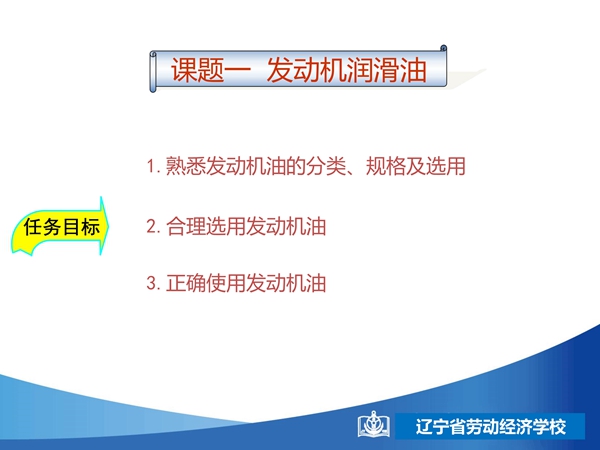 课题一 发动机润滑油

任务目标

1. 熟悉发动机油的分类、规格及选用

2. 合理选用发动机油

3. 正确使用发动机油

辽宁省劳动经济学校